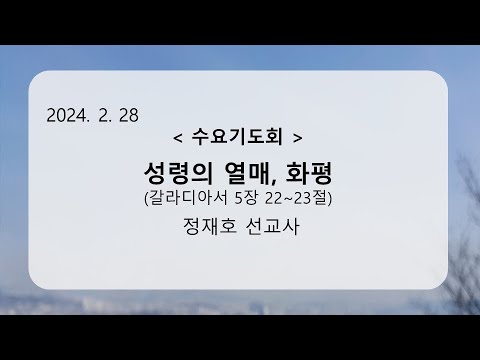 2024. 2. 28

< 수요기도회 >

성령의 열매, 화평
(갈라디아서 5장 22~23절)

정재호 선교사